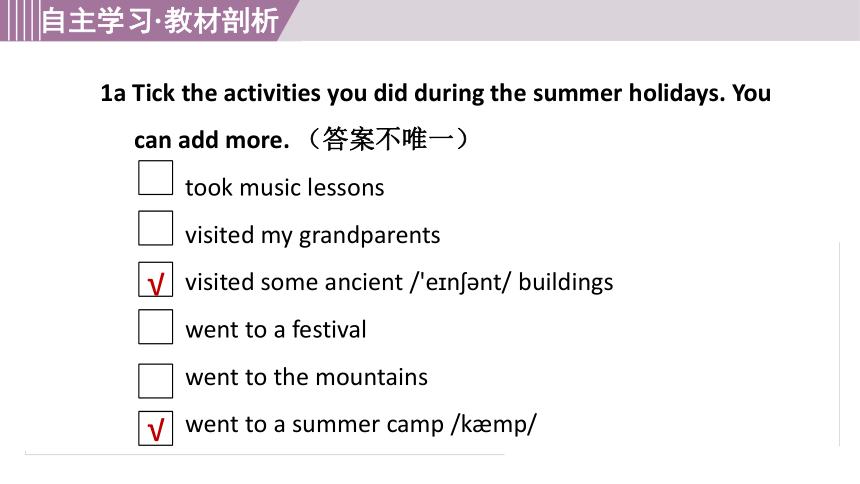 自主学习·教材剖析

1a Tick the activities you did during the summer holidays. You can add more. （答案不唯一）

took music lessons

visited my grandparents

√ visited some ancient /'eɪnʃənt/ buildings

went to a festival

went to the mountains

√ went to a summer camp /kæmp/